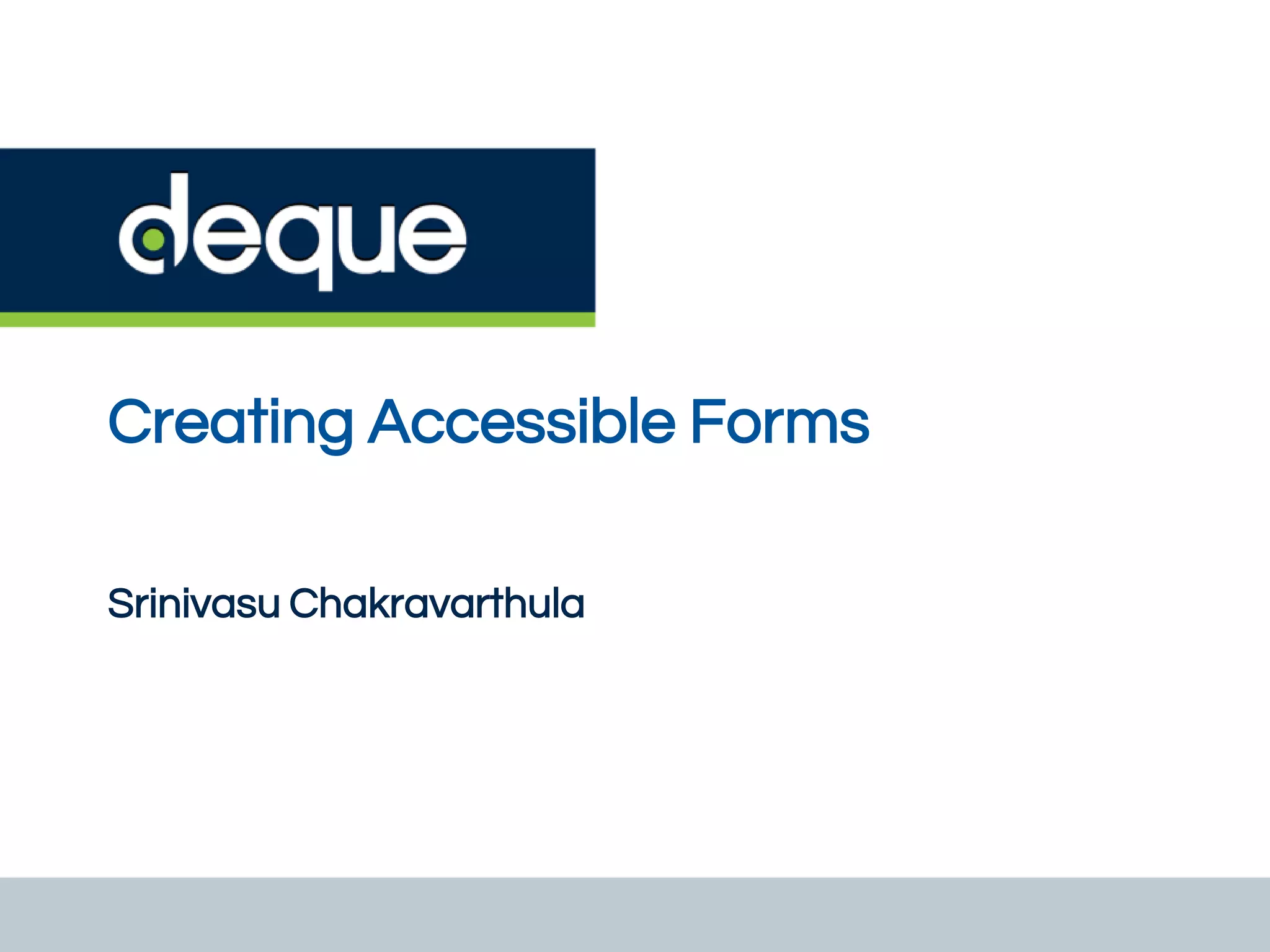 deque

Creating Accessible Forms

Srinivasu Chakravarthula